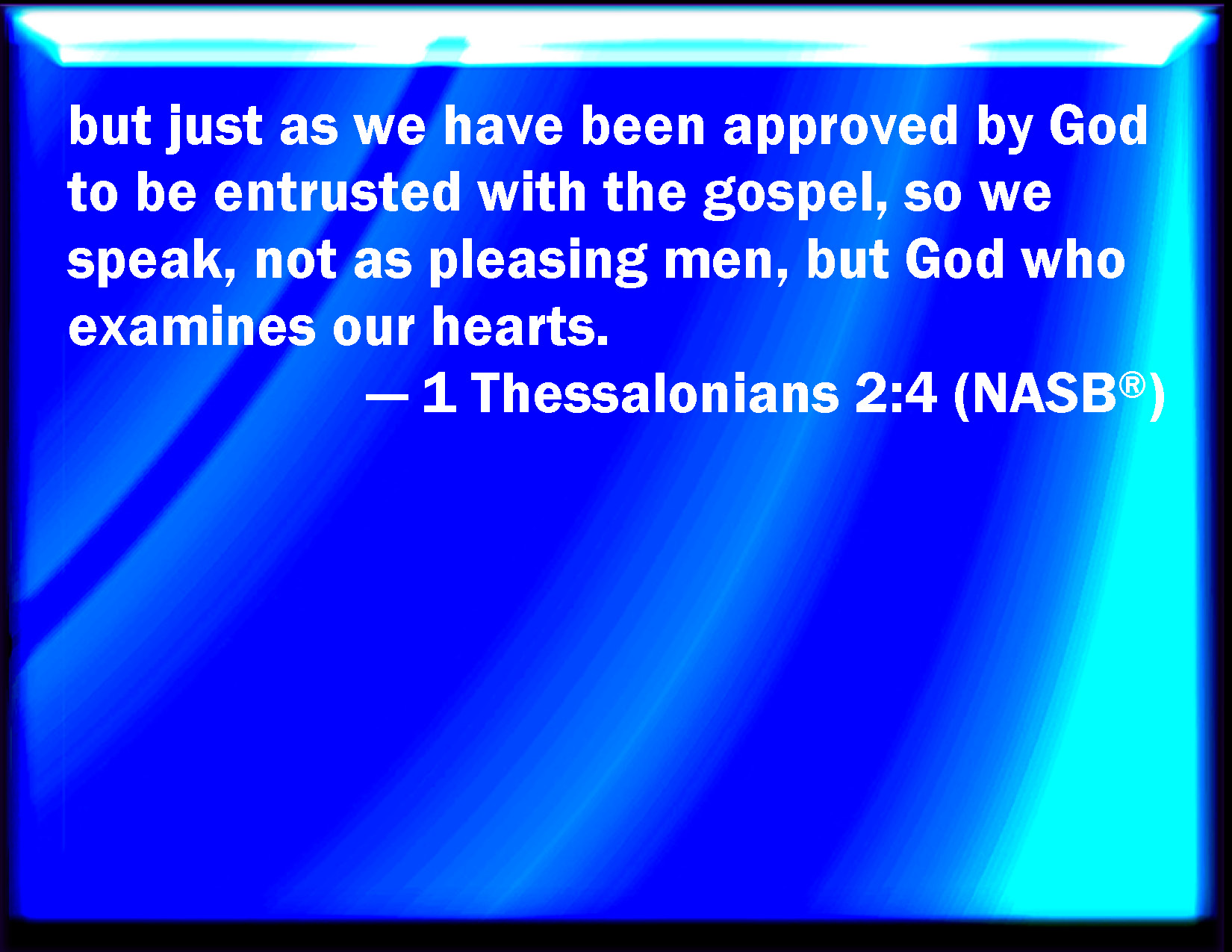 but just as we have been approved by God to be entrusted with the gospel, so we speak, not as pleasing men, but God who examines our hearts.

— 1 Thessalonians 2:4 (NASB®)